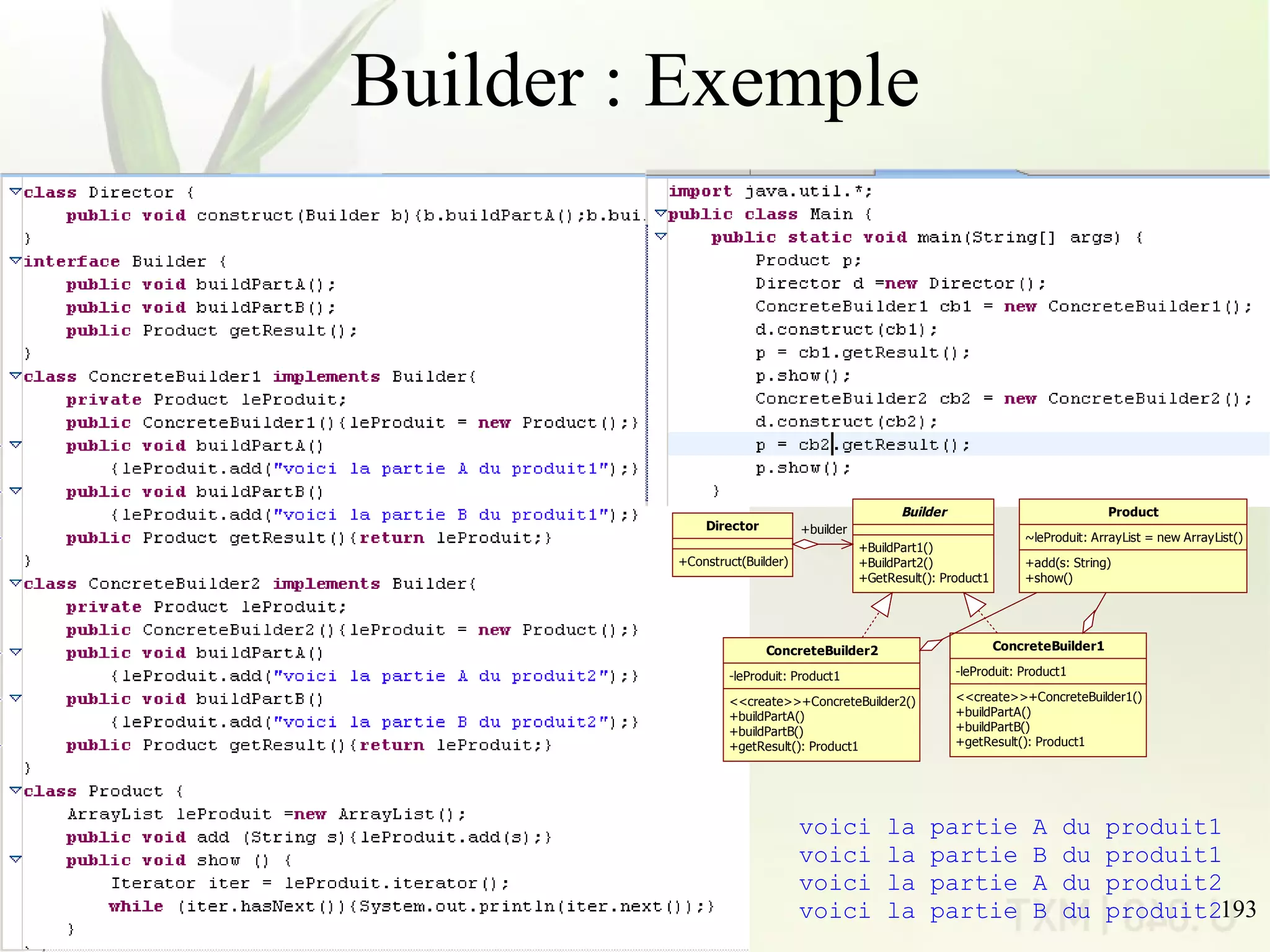 Builder : Exemple

class Director {
public void construct(Builder b){b.buildPartA();b.bui
}
interface Builder {
public void buildPartA();
public void buildPartB();
public Product getResult();
}
class ConcreteBuilder1 implements Builder{
private Product leProduit;
public ConcreteBuilder1(){leProduit = new Product();}
public void buildPartA()
{leProduit.add("voici la partie A du produit1");}
public void buildPartB()
{leProduit.add("voici la partie B du produit1");}
public Product getResult(){return leProduit;}
}
class ConcreteBuilder2 implements Builder{
private Product leProduit;
public ConcreteBuilder2(){leProduit = new Product();}
public void buildPartA()
{leProduit.add("voici la partie A du produit2");}
public void buildPartB()
{leProduit.add("voici la partie B du produit2");}
public Product getResult(){return leProduit;}
}
class Product {
ArrayList leProduit =new ArrayList();
public void add (String s){leProduit.add(s);}
public void show () {
Iterator iter = leProduit.iterator();
while (iter.hasNext()){System.out.println(iter.next());}
}

import java.util.*;
public class Main {
public static void main(String[] args) {
Product p;
Director d =new Director();
ConcreteBuilder1 cb1 = new ConcreteBuilder1();
d.construct(cb1);
p = cb1.getResult();
p.show();
ConcreteBuilder2 cb2 = new ConcreteBuilder2();
d.construct(cb2);
p = cb2.getResult();
p.show();
}

Director
+Construct(Builder)
+builder
Builder
+BuildPart1()
+BuildPart2()
+GetResult(): Product1
Product
~leProduit: ArrayList = new ArrayList()
+add(s: String)
+show()
ConcreteBuilder2
-leProduit: Product1
<<create>>+ConcreteBuilder2()
+buildPartA()
+buildPartB()
+getResult(): Product1
ConcreteBuilder1
-leProduit: Product1
<<create>>+ConcreteBuilder1()
+buildPartA()
+buildPartB()
+getResult(): Product1

voici la partie A du produit1
voici la partie B du produit1
voici la partie A du produit2
voici la partie B du produit2

193